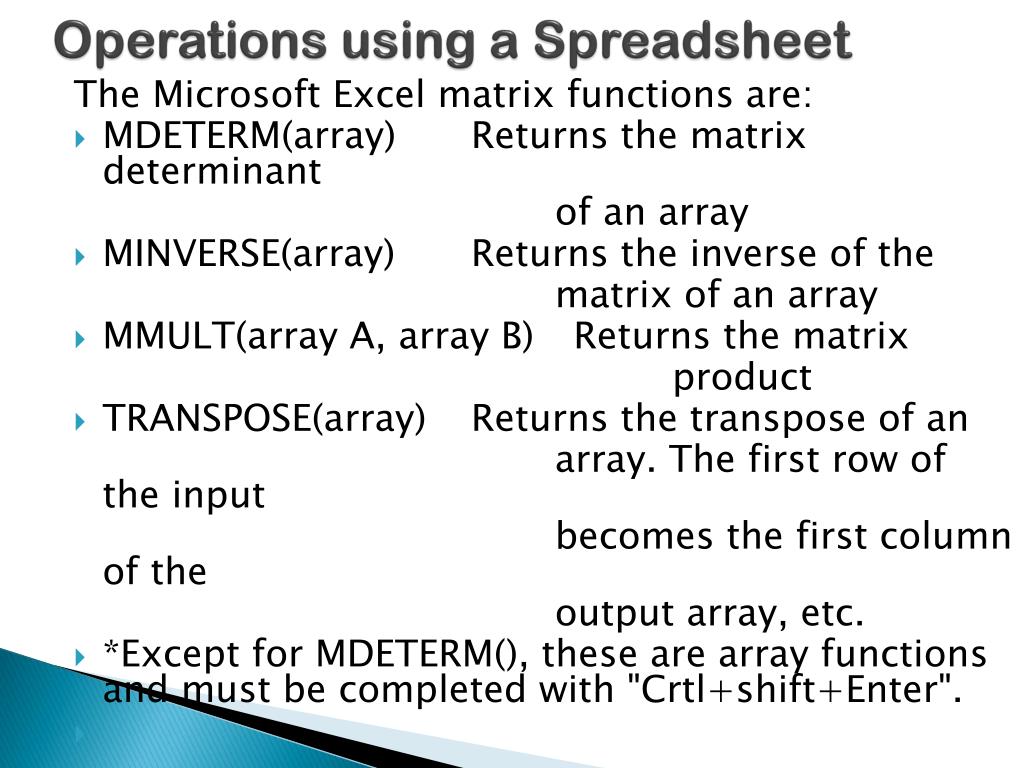 Operations using a Spreadsheet

The Microsoft Excel matrix functions are:

MDETERM(array) Returns the matrix determinant of an array

MINVERSE(array) Returns the inverse of the matrix of an array

MMULT(array A, array B) Returns the matrix product

TRANSPOSE(array) Returns the transpose of an array. The first row of the input becomes the first column of the output array, etc.

*Except for MDETERM(), these are array functions and must be completed with "Crtl+shift+Enter".